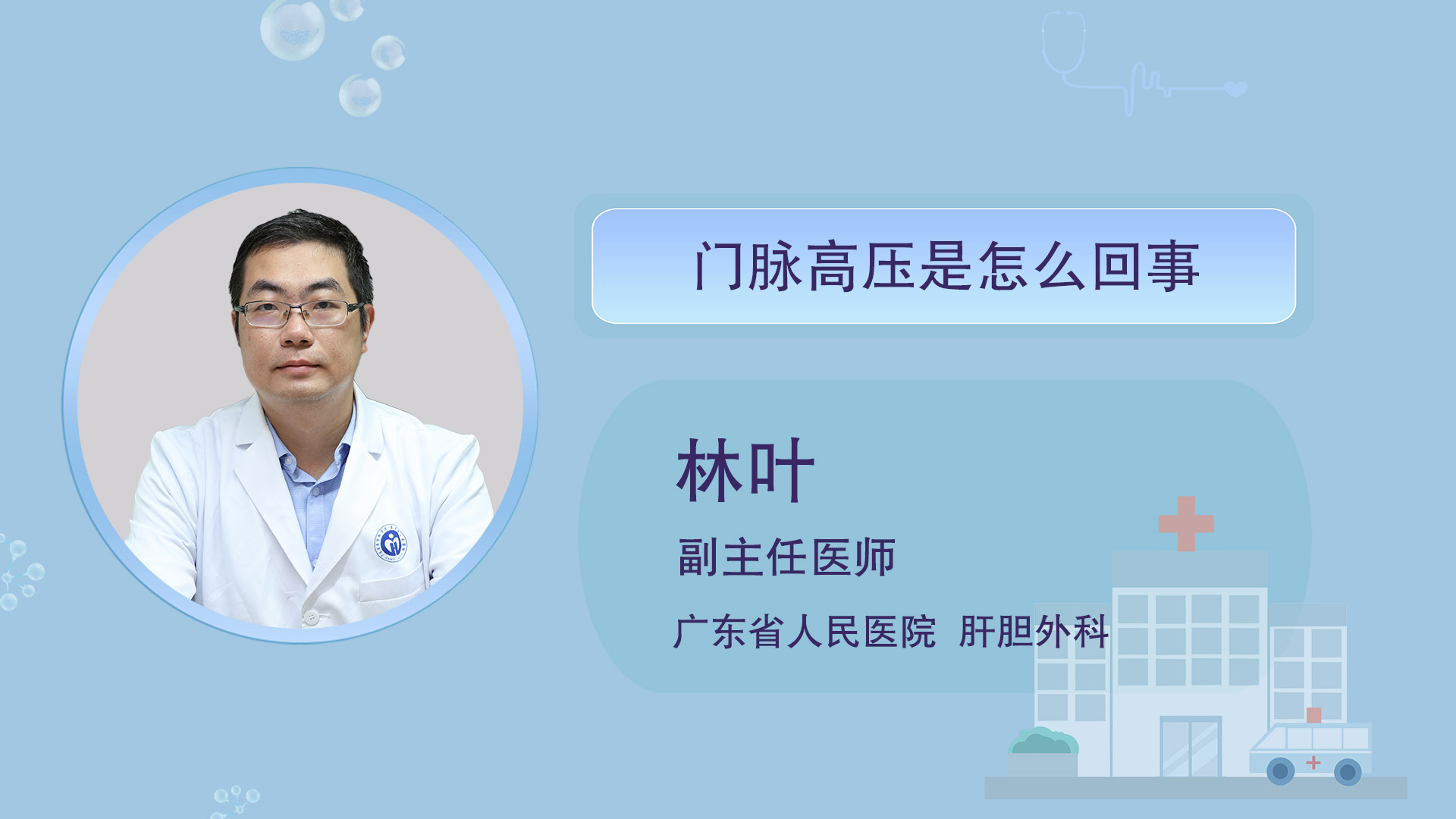 门脉高压是怎么回事

林叶

副主任医师

广东省人民医院  肝胆外科